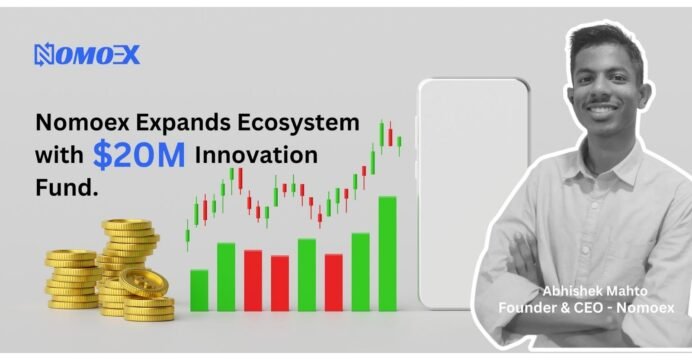 NOMOEX

Nomoex Expands Ecosystem with $20M Innovation Fund.

Abhishek Mahto
Founder & CEO - Nomoex